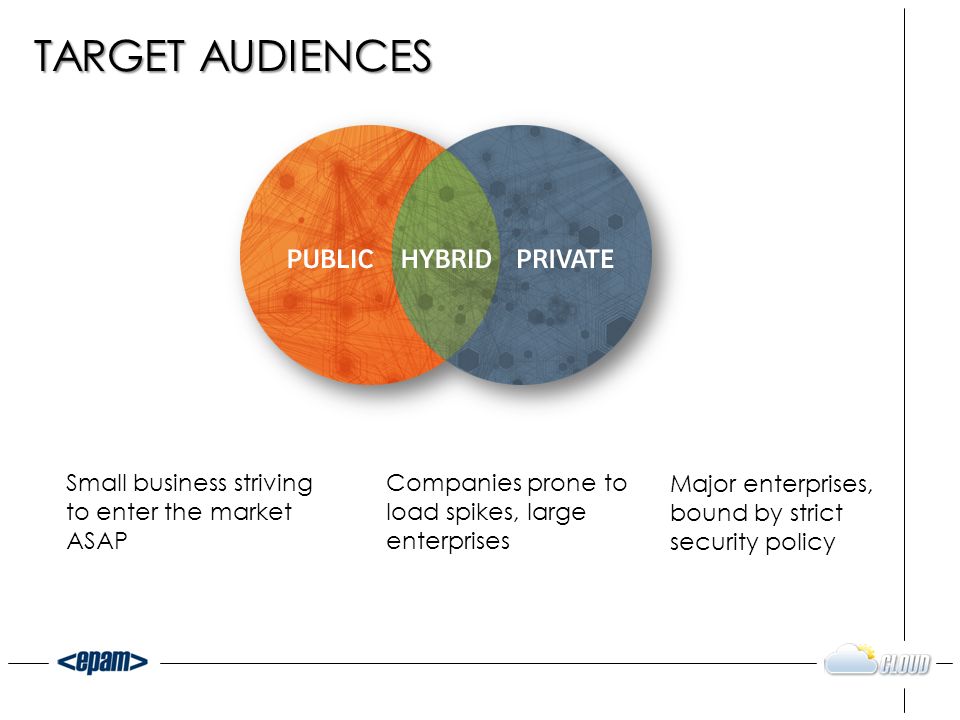 TARGET AUDIENCES

PUBLIC HYBRID PRIVATE

Small business striving to enter the market ASAP

Companies prone to load spikes, large enterprises

Major enterprises, bound by strict security policy

<epam>

CLOUD